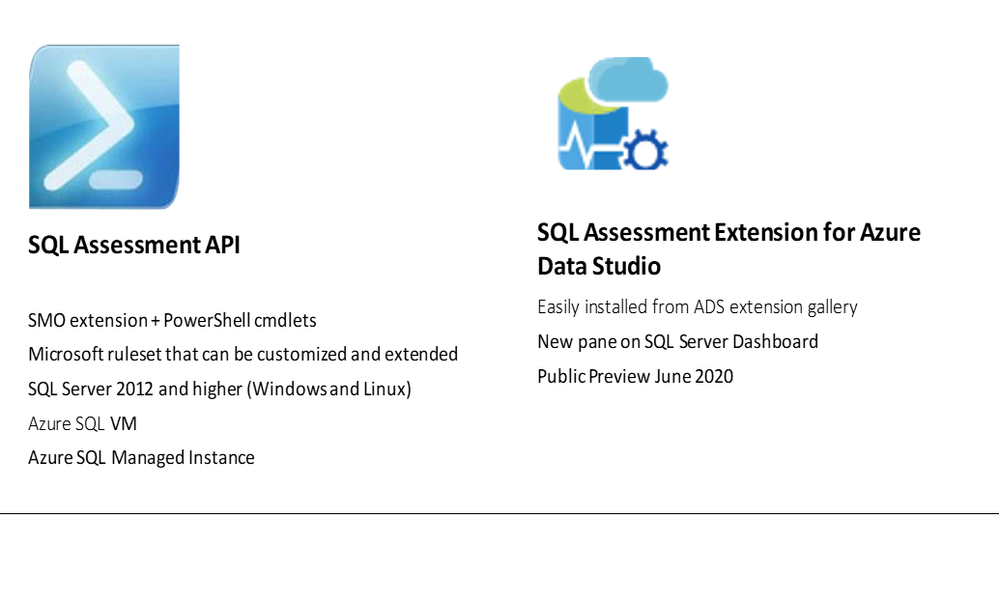 SQL Assessment API

SMO extension + PowerShell cmdlets

Microsoft ruleset that can be customized and extended

SQL Server 2012 and higher (Windows and Linux)

Azure SQL VM

Azure SQL Managed Instance

SQL Assessment Extension for Azure Data Studio

Easily installed from ADS extension gallery

New pane on SQL Server Dashboard

Public Preview June 2020